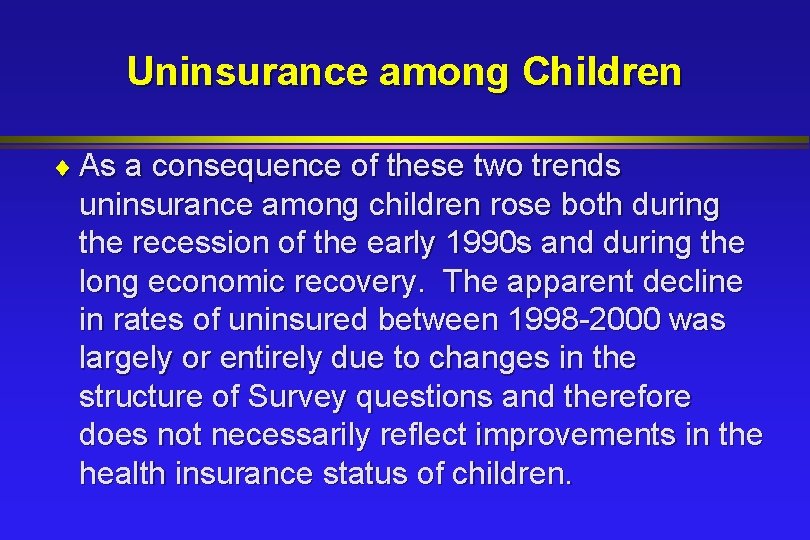 Uninsurance among Children

♦ As a consequence of these two trends uninsurance among children rose both during the recession of the early 1990s and during the long economic recovery.  The apparent decline in rates of uninsured between 1998-2000 was largely or entirely due to changes in the structure of Survey questions and therefore does not necessarily reflect improvements in the health insurance status of children.